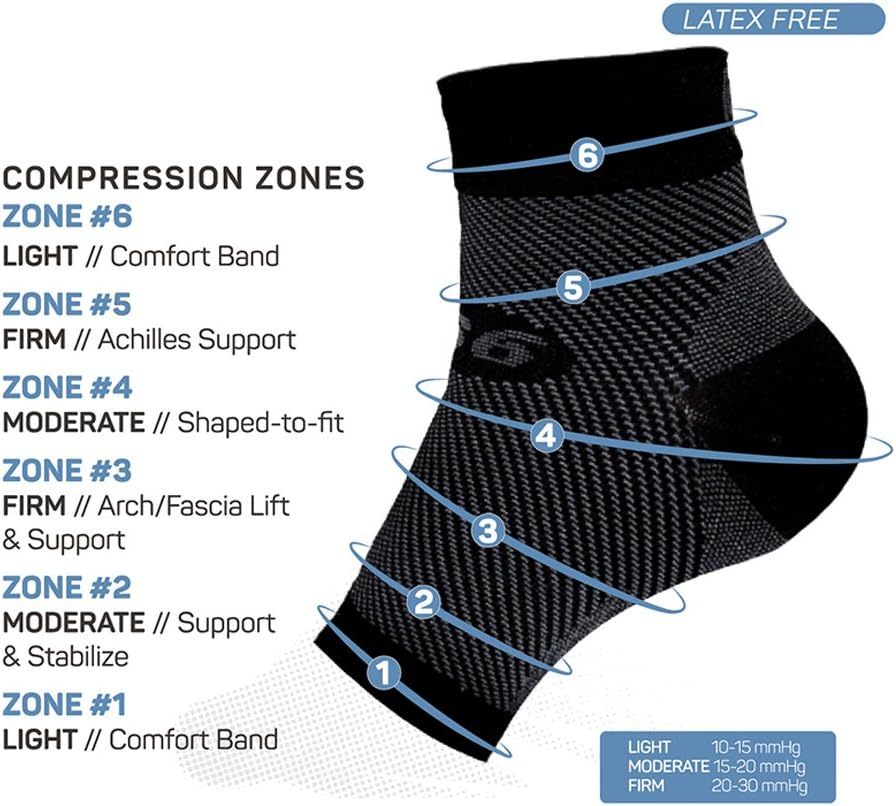 LATEX FREE

COMPRESSION ZONES
ZONE #6
LIGHT // Comfort Band
ZONE #5
FIRM // Achilles Support
ZONE #4
MODERATE // Shaped-to-fit
ZONE #3
FIRM // Arch/Fascia Lift & Support
ZONE #2
MODERATE // Support & Stabilize
ZONE #1
LIGHT // Comfort Band

6
5
4
3
2
1

| LIGHT | 10-15 mmHg |
|---|---|
| MODERATE | 15-20 mmHg |
| FIRM | 20-30 mmHg |